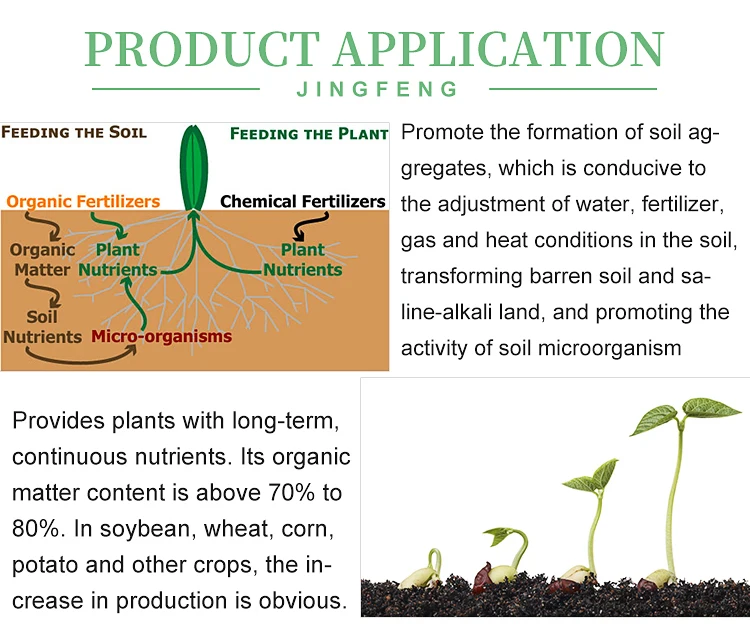 PRODUCT APPLICATION

JINGFENG

FEEDING THE SOIL

FEEDING THE PLANT

Organic Fertilizers

Chemical Fertilizers

Organic Matter

Plant Nutrients

Plant Nutrients

Soil Nutrients

Micro-organisms

Promote the formation of soil aggregates, which is conducive to the adjustment of water, fertilizer, gas and heat conditions in the soil, transforming barren soil and saline-alkali land, and promoting the activity of soil microorganism

Provides plants with long-term, continuous nutrients. Its organic matter content is above 70% to 80%. In soybean, wheat, corn, potato and other crops, the increase in production is obvious.